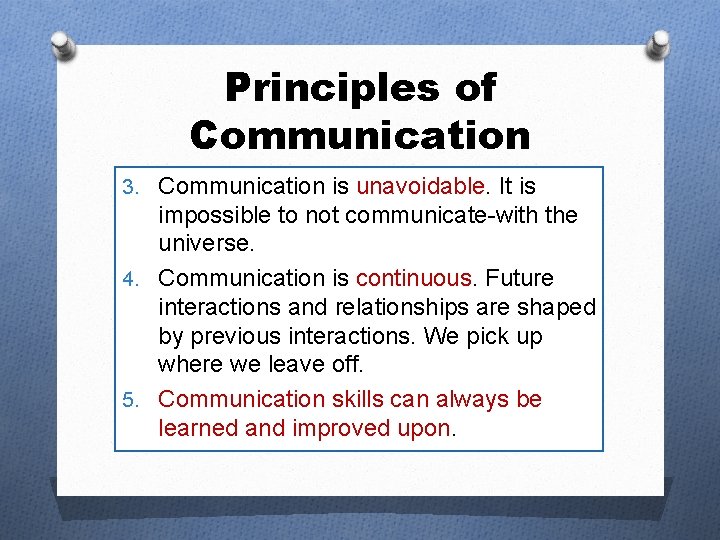 Principles of Communication

3. Communication is unavoidable. It is impossible to not communicate-with the universe.

4. Communication is continuous. Future interactions and relationships are shaped by previous interactions. We pick up where we leave off.

5. Communication skills can always be learned and improved upon.